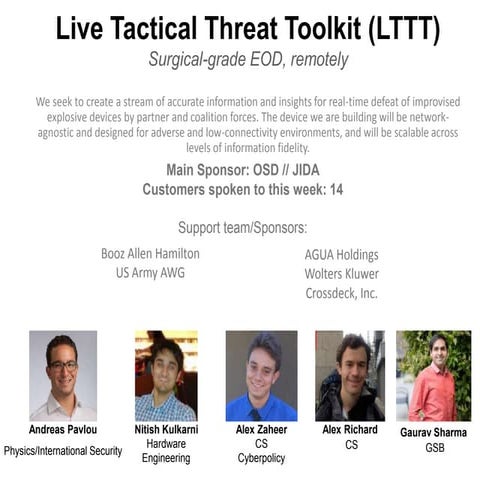 Live Tactical Threat Toolkit (LTTT)

Surgical-grade EOD, remotely

We seek to create a stream of accurate information and insights for real-time defeat of improvised explosive devices by partner and coalition forces. The device we are building will be network-agnostic and designed for adverse and low-connectivity environments, and will be scalable across levels of information fidelity.

Main Sponsor: OSD // JIDA

Customers spoken to this week: 14

Support team/Sponsors:

Booz Allen Hamilton
US Army AWG

AGUA Holdings
Wolters Kluwer
Crossdeck, Inc.

Andreas Pavlou
Physics/International Security

Nitish Kulkarni
Hardware Engineering

Alex Zaheer
CS
Cyberpolicy

Alex Richard
CS

Gaurav Sharma
GSB